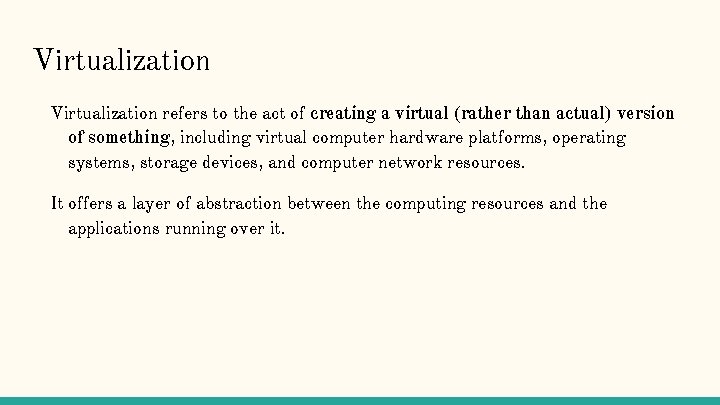 Virtualization

Virtualization refers to the act of creating a virtual (rather than actual) version of something, including virtual computer hardware platforms, operating systems, storage devices, and computer network resources.

It offers a layer of abstraction between the computing resources and the applications running over it.